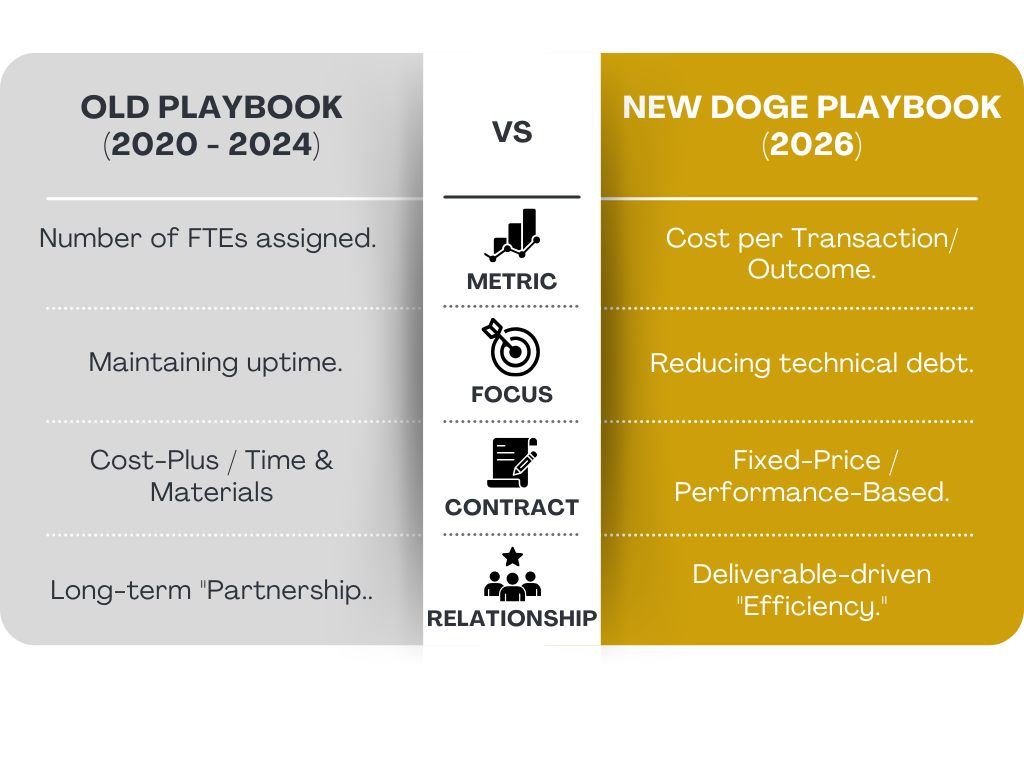 | OLD PLAYBOOK (2020 - 2024) | VS | NEW DOGE PLAYBOOK (2026) |
|---|---|---|
| Number of FTEs assigned. | METRIC | Cost per Transaction/ Outcome. |
| Maintaining uptime. | FOCUS | Reducing technical debt. |
| Cost-Plus / Time & Materials | CONTRACT | Fixed-Price / Performance-Based. |
| Long-term "Partnership.. | RELATIONSHIP | Deliverable-driven "Efficiency." |